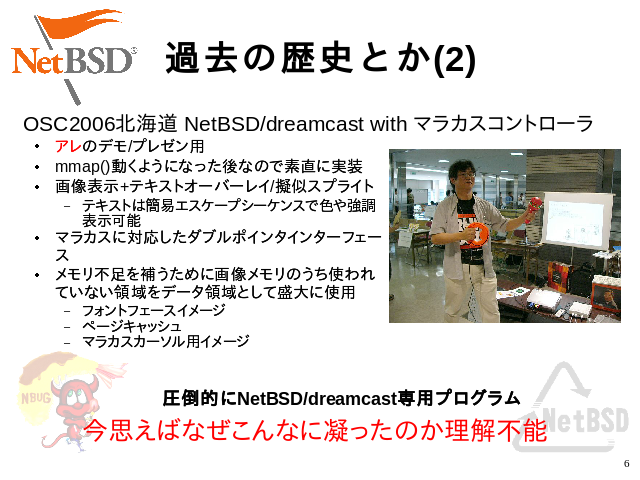 NetBSD

過去の歴史とか(2)

OSC2006北海道 NetBSD/dreamcast with マラカスコントローラ

• アレのデモ/プレゼン用
• mmap()動くようになった後なので素直に実装
• 画像表示+テキストオーバーレイ/擬似スプライト
  – テキストは簡易エスケープシーケンスで色や強調表示可能
• マラカスに対応したダブルポインタインターフェース
• メモリ不足を補うために画像メモリのうち使われていない領域をデータ領域として盛大に使用
  – フォントフェースイメージ
  – ページキャッシュ
  – マラカスカーソル用イメージ

NBUG

圧倒的にNetBSD/dreamcast専用プログラム

今思えばなぜこんなに凝ったのか理解不能

NetBSD

6